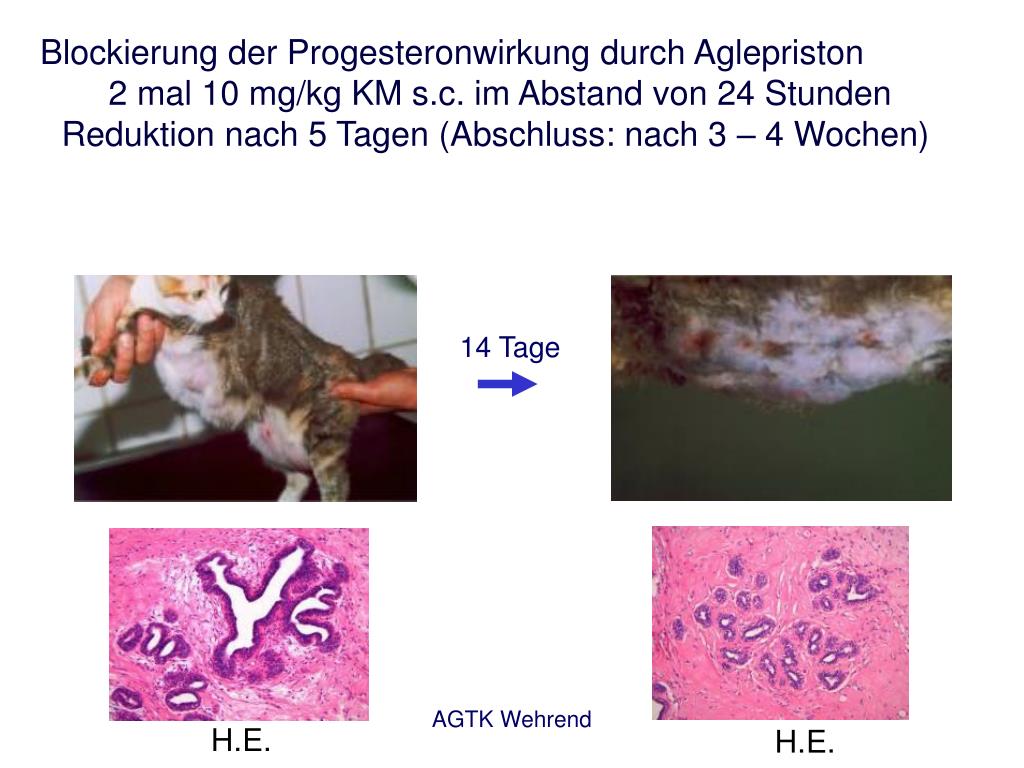 Blockierung der Progesteronwirkung durch Aglepriston
2 mal 10 mg/kg KM s.c. im Abstand von 24 Stunden
Reduktion nach 5 Tagen (Abschluss: nach 3 – 4 Wochen)

14 Tage

H.E.

AGTK Wehrend

H.E.